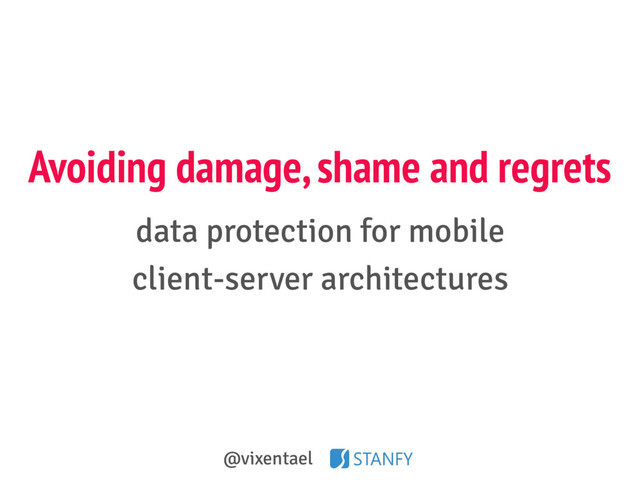 Avoiding damage, shame and regrets

data protection for mobile client-server architectures

@vixentael STANFY